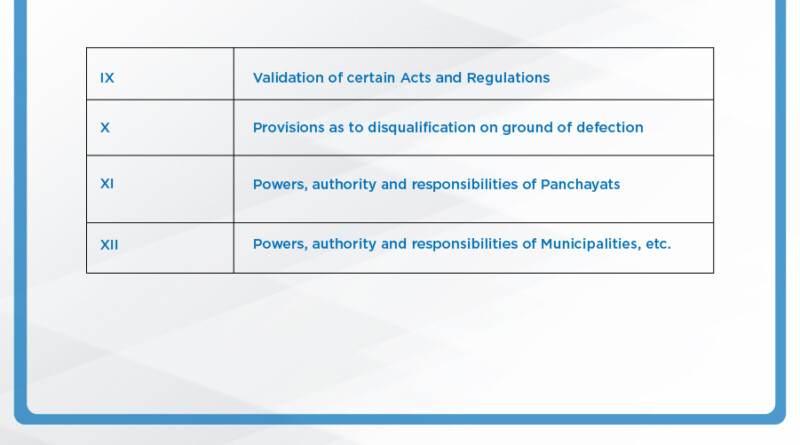 | IX | Validation of certain Acts and Regulations |
|---|---|
| X | Provisions as to disqualification on ground of defection |
| XI | Powers, authority and responsibilities of Panchayats |
| XII | Powers, authority and responsibilities of Municipalities, etc. |